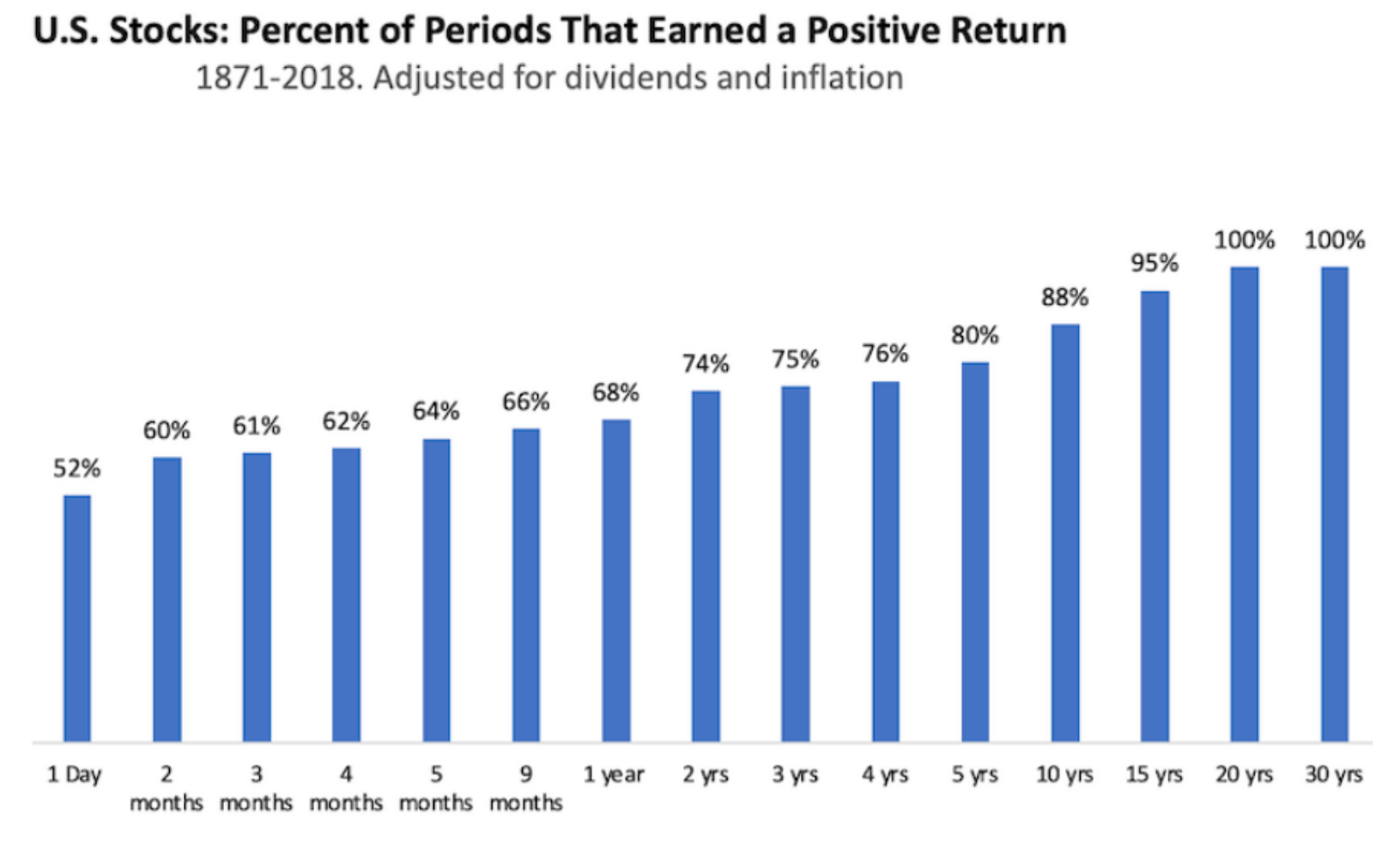 U.S. Stocks: Percent of Periods That Earned a Positive Return
1871-2018. Adjusted for dividends and inflation

52%
60%
61%
62%
64%
66%
68%
74%
75%
76%
80%
88%
95%
100%
100%

1 Day
2 months
3 months
4 months
5 months
9 months
1 year
2 yrs
3 yrs
4 yrs
5 yrs
10 yrs
15 yrs
20 yrs
30 yrs